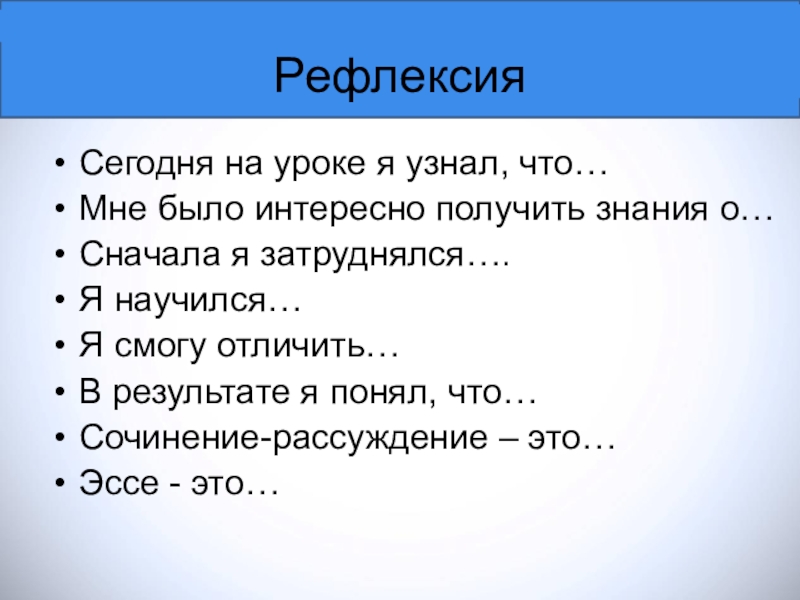 Рефлексия

• Сегодня на уроке я узнал, что…
• Мне было интересно получить знания о…
• Сначала я затруднялся….
• Я научился…
• Я смогу отличить…
• В результате я понял, что…
• Сочинение-рассуждение – это…
• Эссе - это…